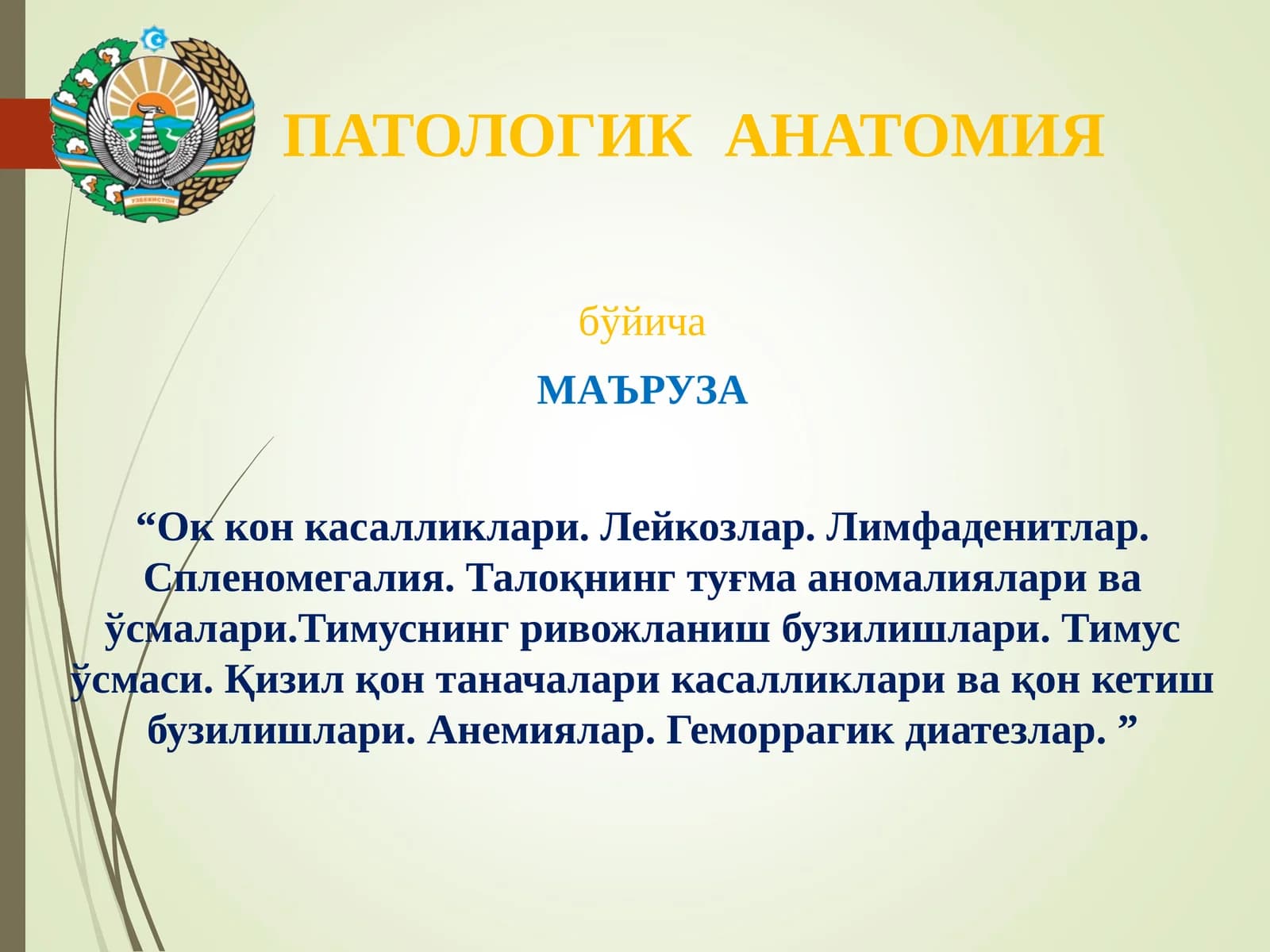 ЎЗБЕКИСТОН

ПАТОЛОГИК АНАТОМИЯ

бўйича

МАЪРУЗА

“Ок кон касалликлари. Лейкозлар. Лимфаденитлар. Спленомегалия. Талоқнинг туғма аномалиялари ва ўсмалари.Тимуснинг ривожланиш бузилишлари. Тимус ўсмаси. Қизил қон таначалари касалликлари ва қон кетиш бузилишлари. Анемиялар. Геморрагик диатезлар. ”